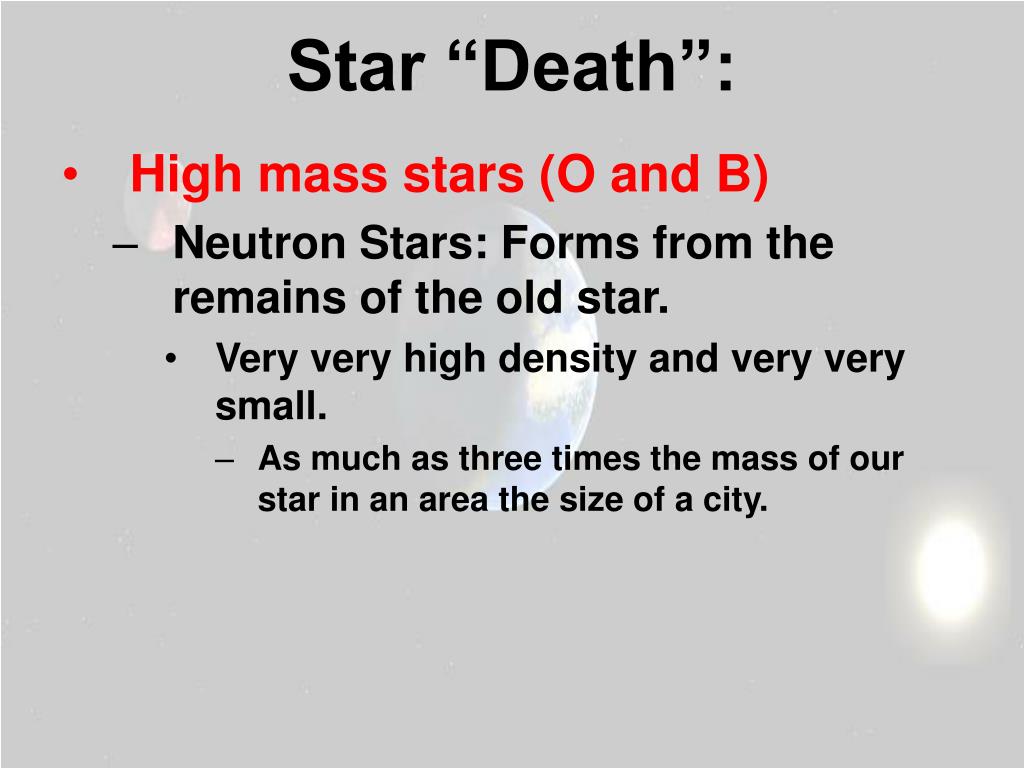 Star “Death”:

• High mass stars (O and B)

– Neutron Stars: Forms from the remains of the old star.

• Very very high density and very very small.

– As much as three times the mass of our star in an area the size of a city.